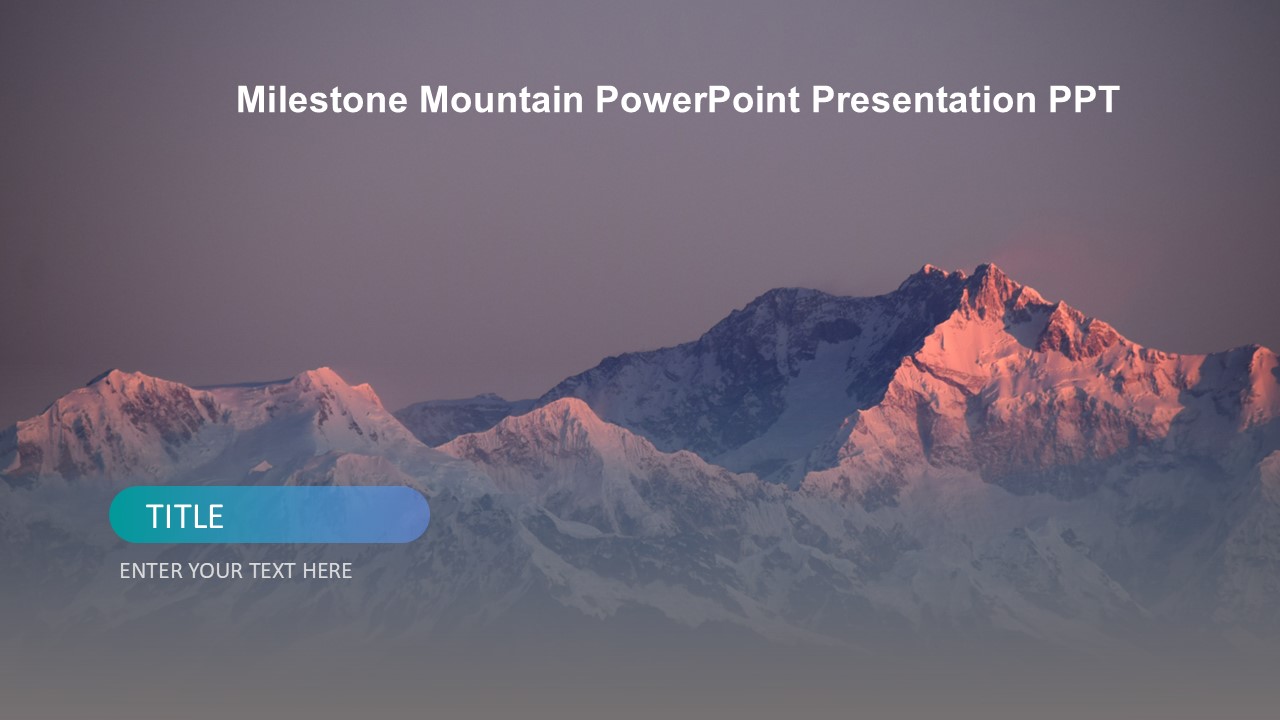 Milestone Mountain PowerPoint Presentation PPT

TITLE

ENTER YOUR TEXT HERE